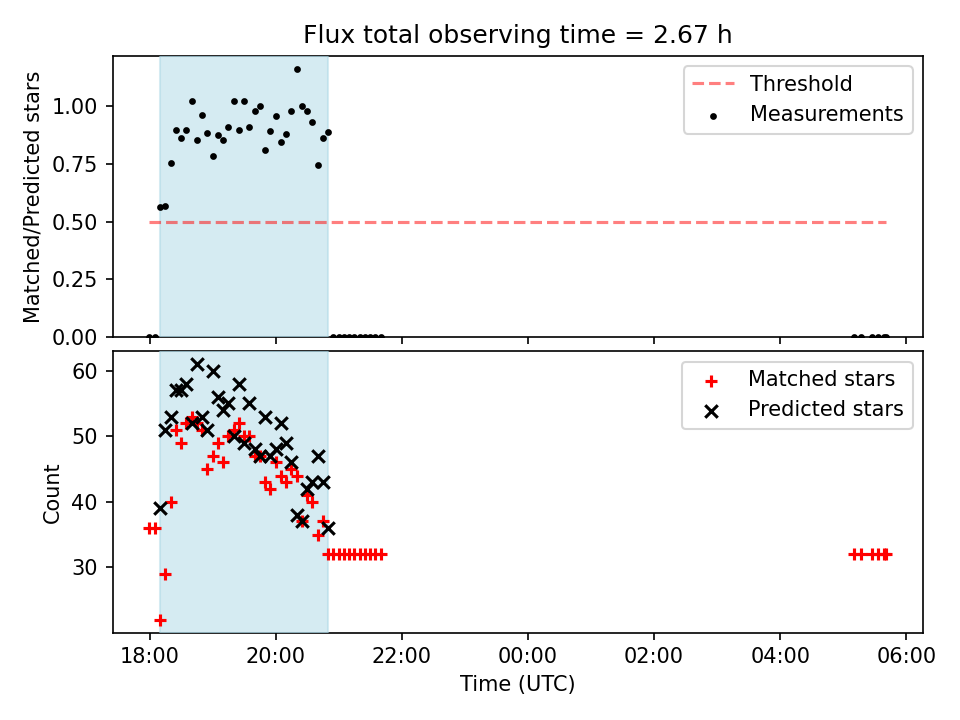 Flux total observing time = 2.67 h

Matched/Predicted stars

1.00
0.75
0.50
0.25
0.00

Threshold
Measurements

Count

60
50
40
30

Matched stars
Predicted stars

18:00
20:00
22:00
00:00
02:00
04:00
06:00

Time (UTC)